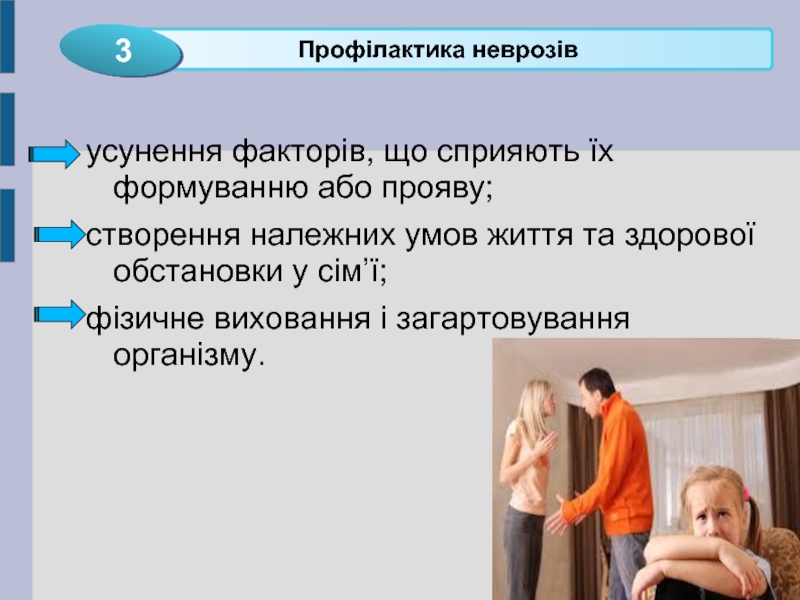 3

Профілактика неврозів

усунення факторів, що сприяють їх формуванню або прояву;

створення належних умов життя та здорової обстановки у сім’ї;

фізичне виховання і загартовування організму.